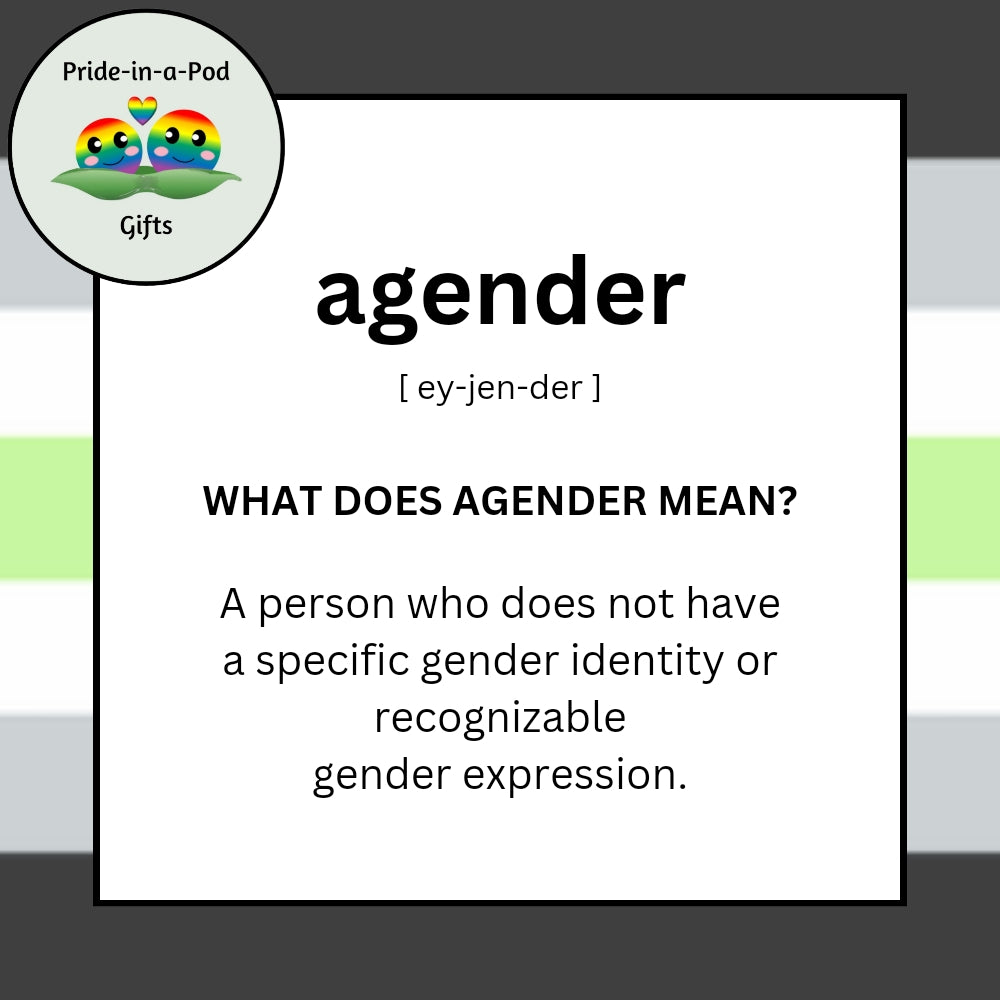 Pride-in-a-Pod

Gifts

agender

[ ey-jen-der ]

WHAT DOES AGENDER MEAN?

A person who does not have a specific gender identity or recognizable gender expression.